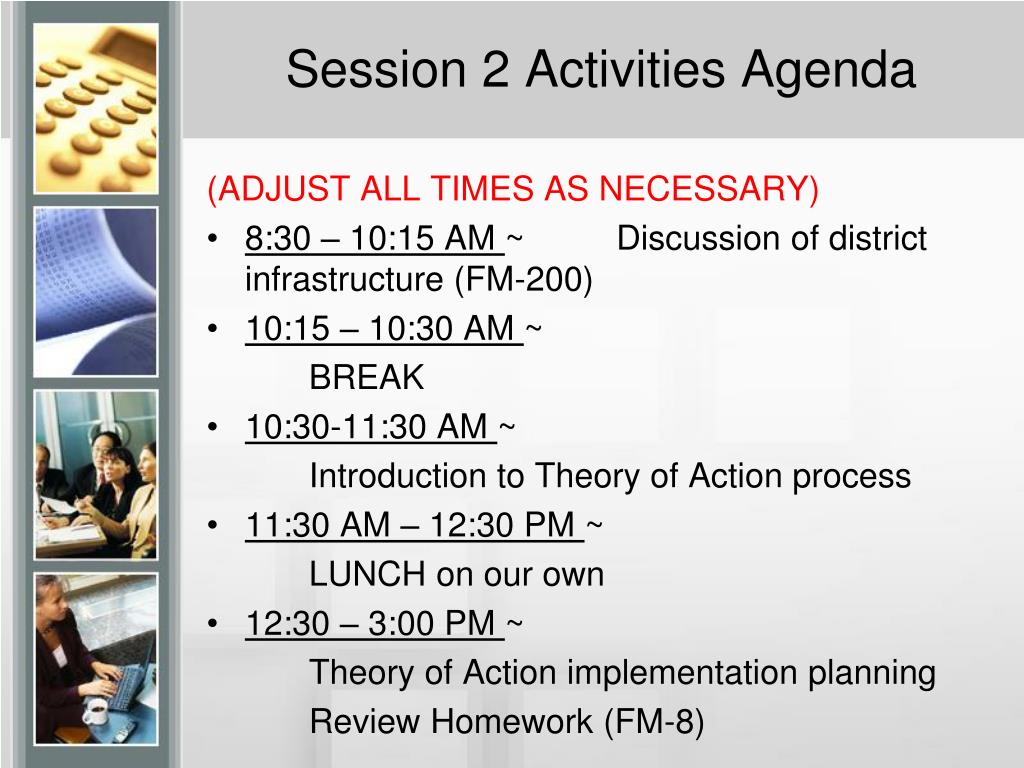 Session 2 Activities Agenda

(ADJUST ALL TIMES AS NECESSARY)

• 8:30 – 10:15 AM ~ Discussion of district infrastructure (FM-200)
• 10:15 – 10:30 AM ~
BREAK
• 10:30-11:30 AM ~
Introduction to Theory of Action process
• 11:30 AM – 12:30 PM ~
LUNCH on our own
• 12:30 – 3:00 PM ~
Theory of Action implementation planning
Review Homework (FM-8)